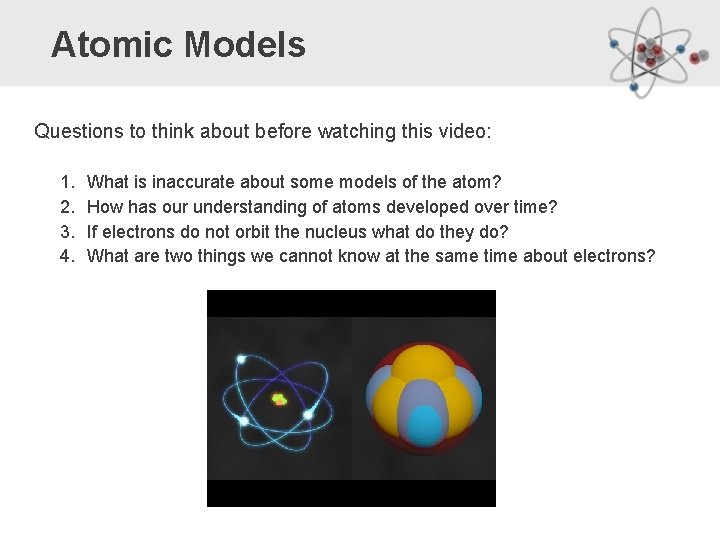 Atomic Models

Questions to think about before watching this video:

1. What is inaccurate about some models of the atom?
2. How has our understanding of atoms developed over time?
3. If electrons do not orbit the nucleus what do they do?
4. What are two things we cannot know at the same time about electrons?